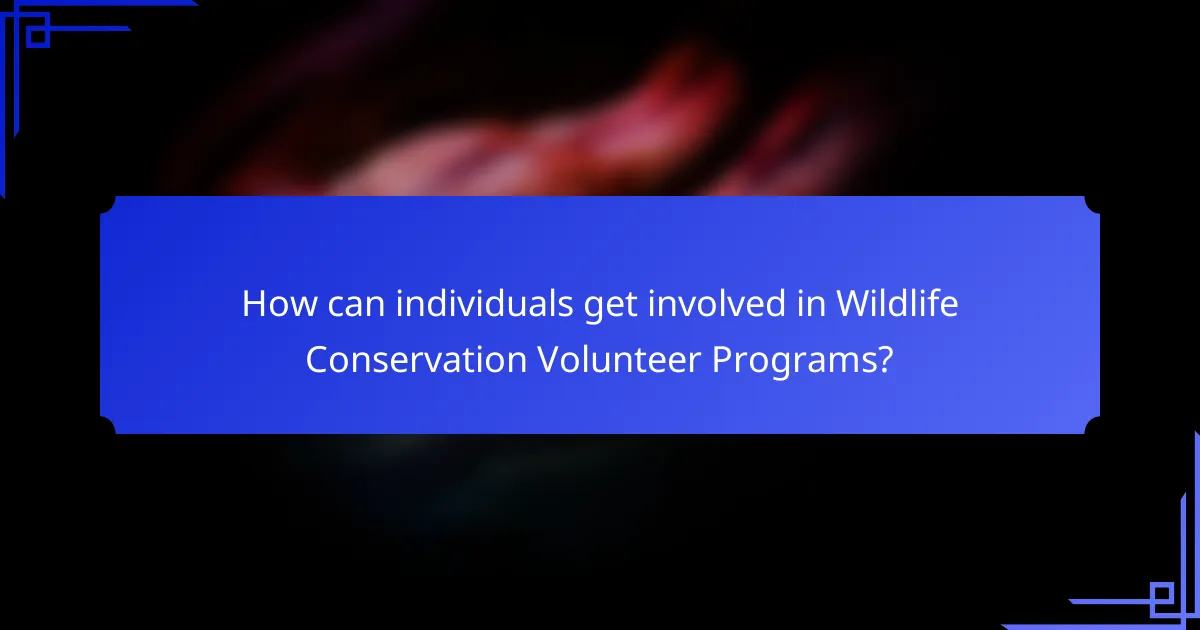 How can individuals get involved in Wildlife Conservation Volunteer Programs?